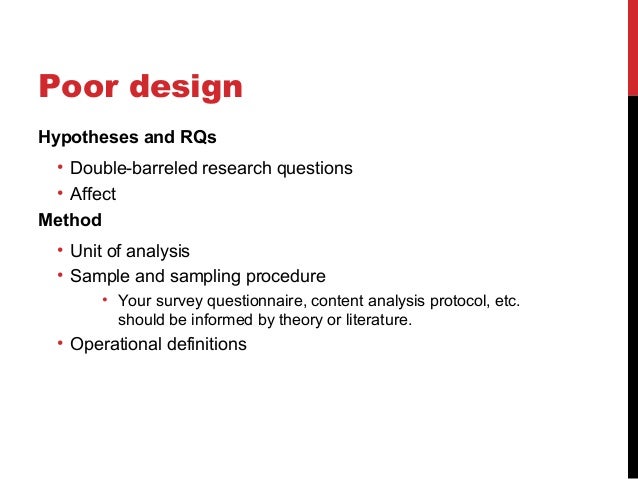 Poor design

Hypotheses and RQs

• Double-barreled research questions
• Affect

Method

• Unit of analysis
• Sample and sampling procedure
  • Your survey questionnaire, content analysis protocol, etc. should be informed by theory or literature.
• Operational definitions